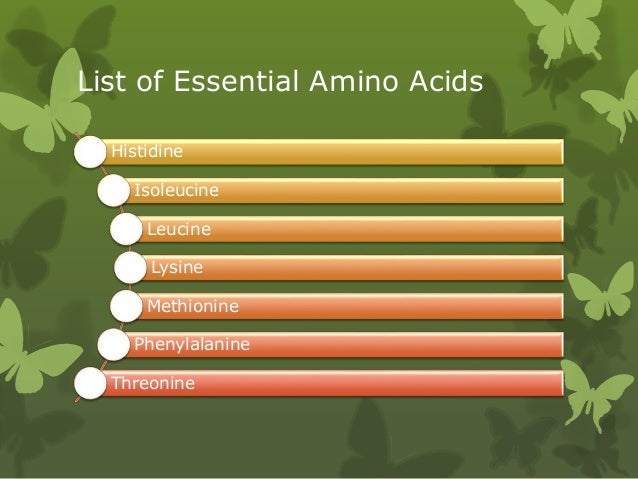 List of Essential Amino Acids

Histidine

Isoleucine

Leucine

Lysine

Methionine

Phenylalanine

Threonine